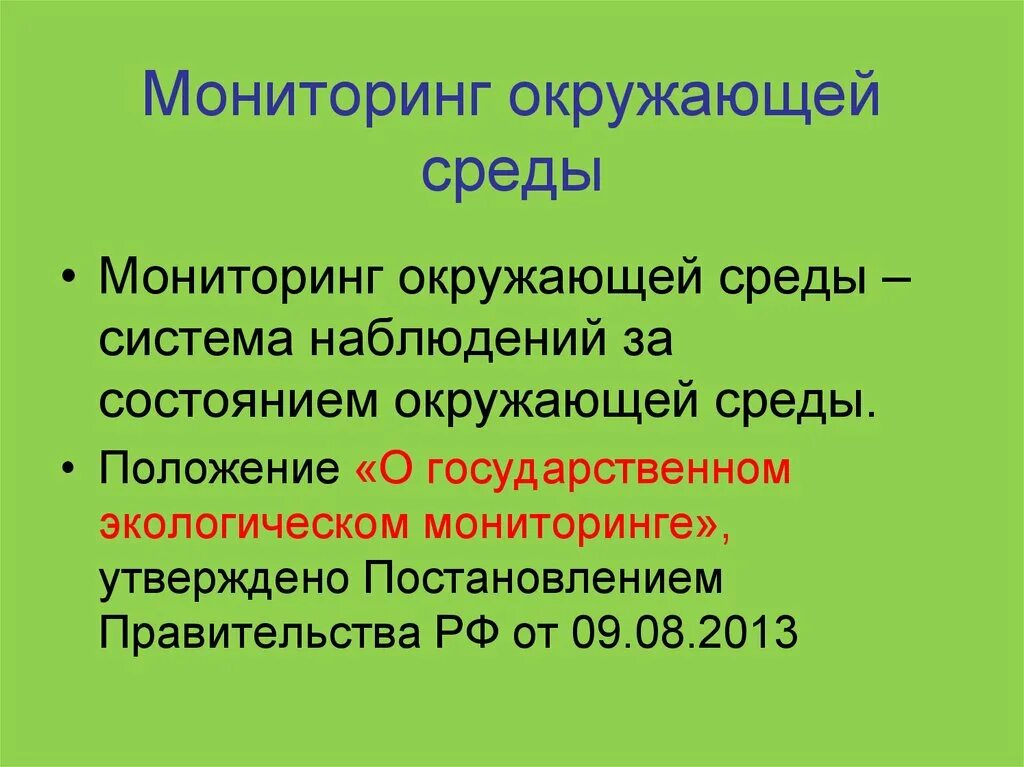 Мониторинг окружающей среды

• Мониторинг окружающей среды – система наблюдений за состоянием окружающей среды.

• Положение «О государственном экологическом мониторинге», утверждено Постановлением Правительства РФ от 09.08.2013